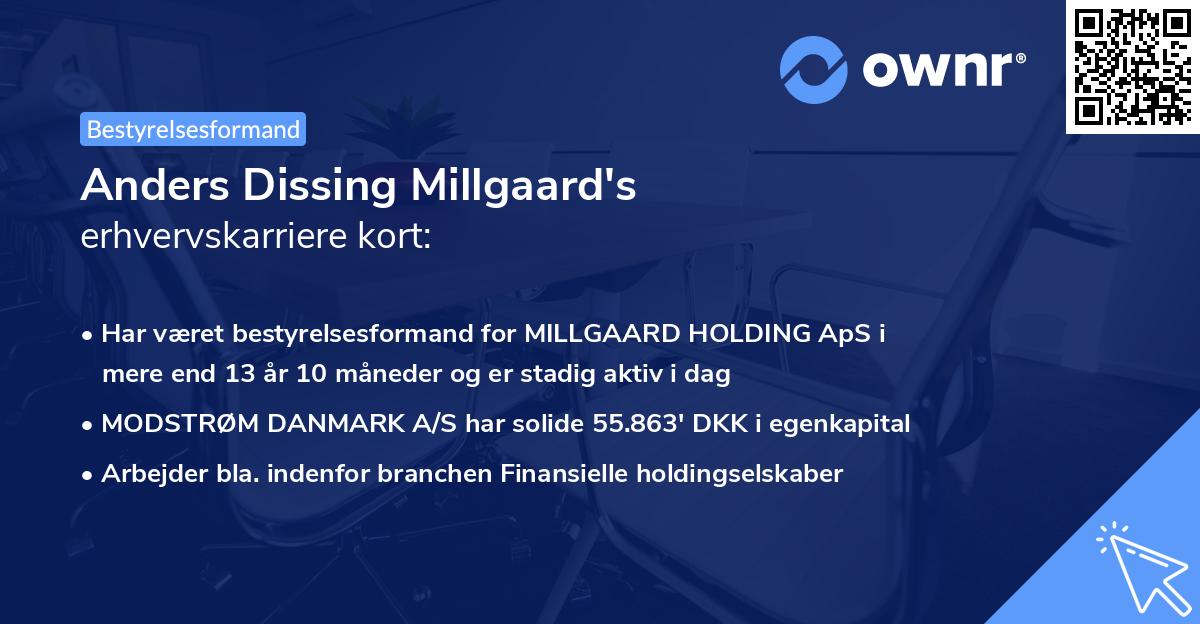 ownr®

Bestyrelsesformand

Anders Dissing Millgaard's erhvervskarriere kort:

• Har været bestyrelsesformand for MILLGAARD HOLDING ApS i mere end 13 år 10 måneder og er stadig aktiv i dag

• MODSTRØM DANMARK A/S har solide 55.863' DKK i egenkapital

• Arbejder bla. indenfor branchen Finansielle holdingselskaber